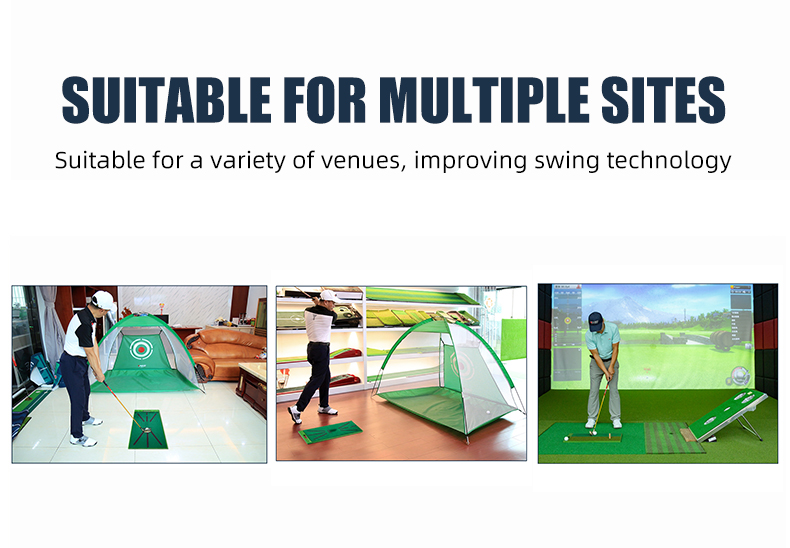 SUITABLE FOR MULTIPLE SITES

Suitable for a variety of venues, improving swing technology